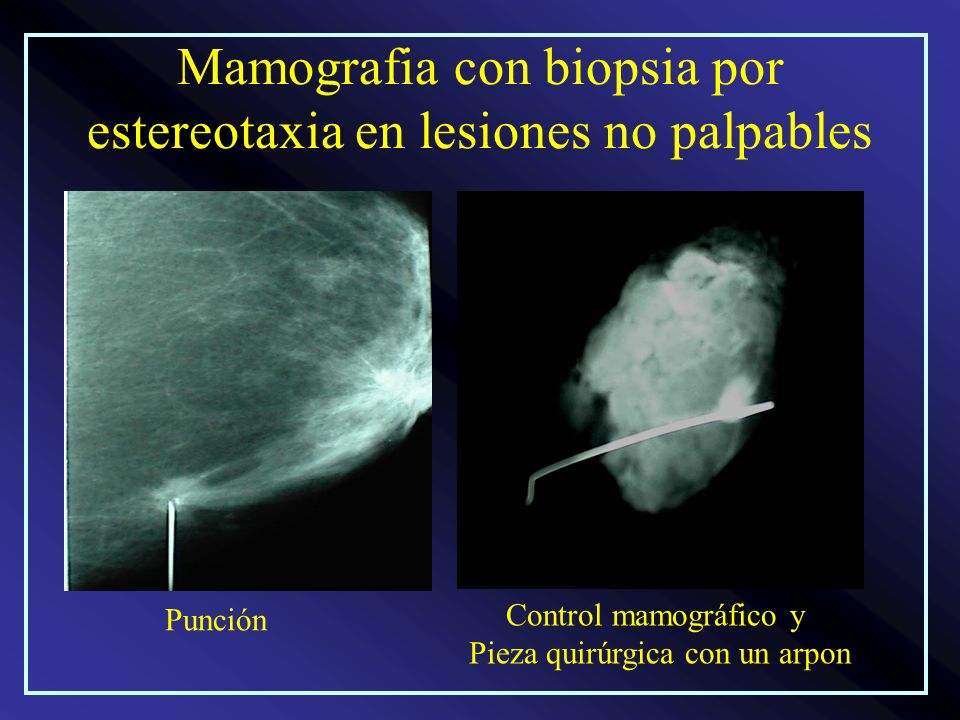 Mamografia con biopsia por estereotaxia en lesiones no palpables

Punción

Control mamográfico y
Pieza quirúrgica con un arpon